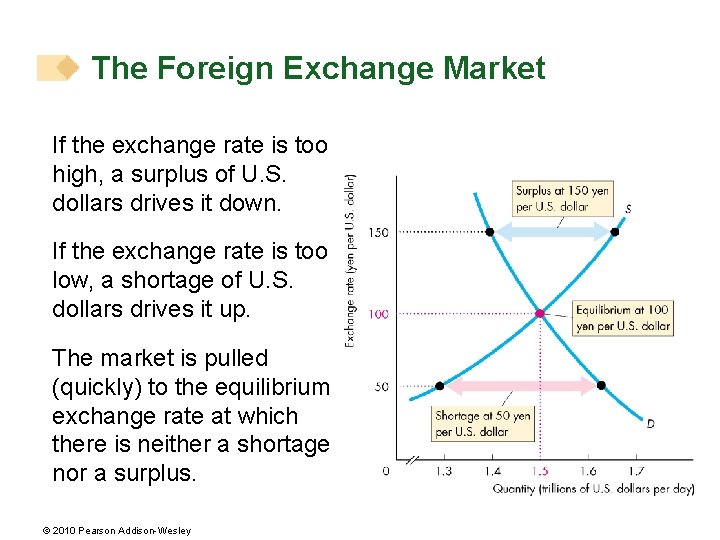 The Foreign Exchange Market

If the exchange rate is too high, a surplus of U.S. dollars drives it down.

If the exchange rate is too low, a shortage of U.S. dollars drives it up.

The market is pulled (quickly) to the equilibrium exchange rate at which there is neither a shortage nor a surplus.

Exchange rate (yen per U.S. dollar)

150

100

50

0

Surplus at 150 yen per U.S. dollar

S

Equilibrium at 100 yen per U.S. dollar

Shortage at 50 yen per U.S. dollar

D

1.3 1.4 1.5 1.6 1.7

Quantity (trillions of U.S. dollars per day)

© 2010 Pearson Addison-Wesley